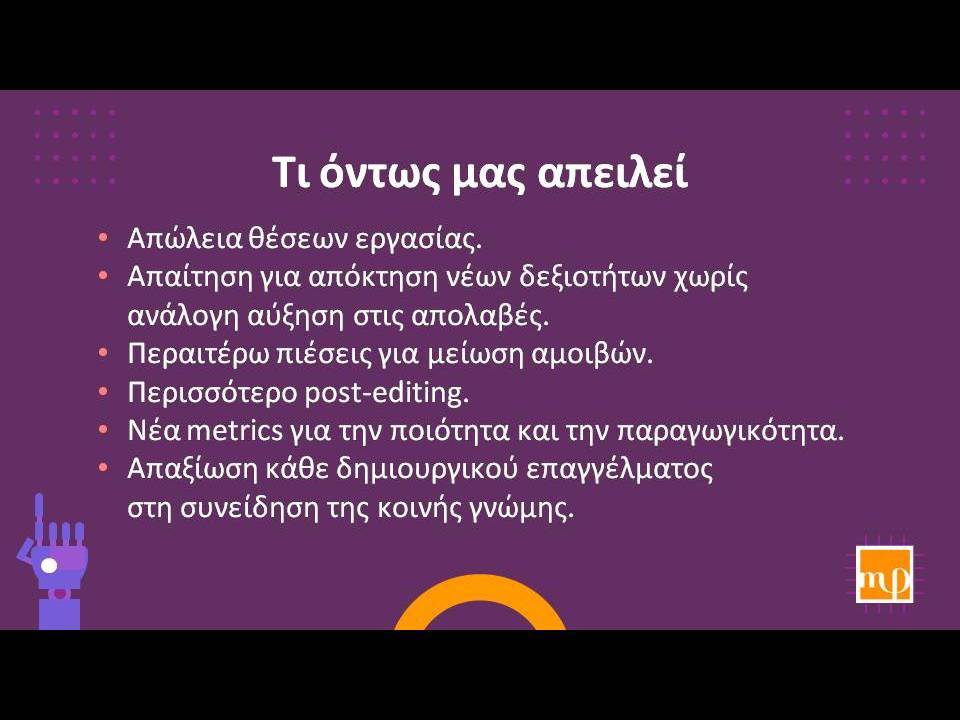 Τι όντως μας απειλεί

• Απώλεια θέσεων εργασίας.
• Απαίτηση για απόκτηση νέων δεξιοτήτων χωρίς ανάλογη αύξηση στις απολαβές.
• Περαιτέρω πιέσεις για μείωση αμοιβών.
• Περισσότερο post-editing.
• Νέα metrics για την ποιότητα και την παραγωγικότητα.
• Απαξίωση κάθε δημιουργικού επαγγέλματος στη συνείδηση της κοινής γνώμης.

mφ